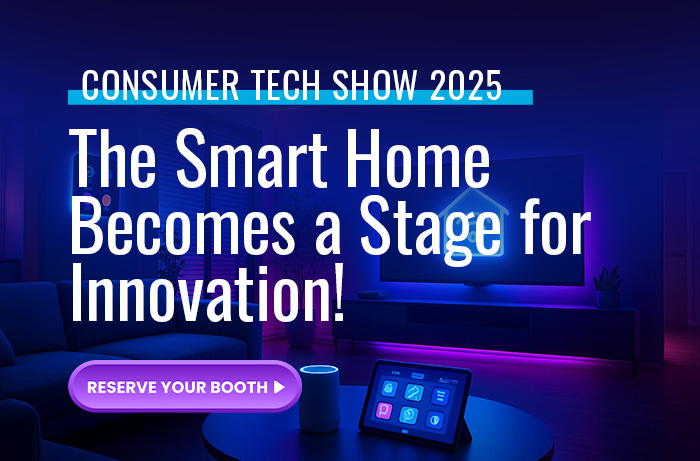 CONSUMER TECH SHOW 2025

The Smart Home Becomes a Stage for Innovation!

RESERVE YOUR BOOTH ▶